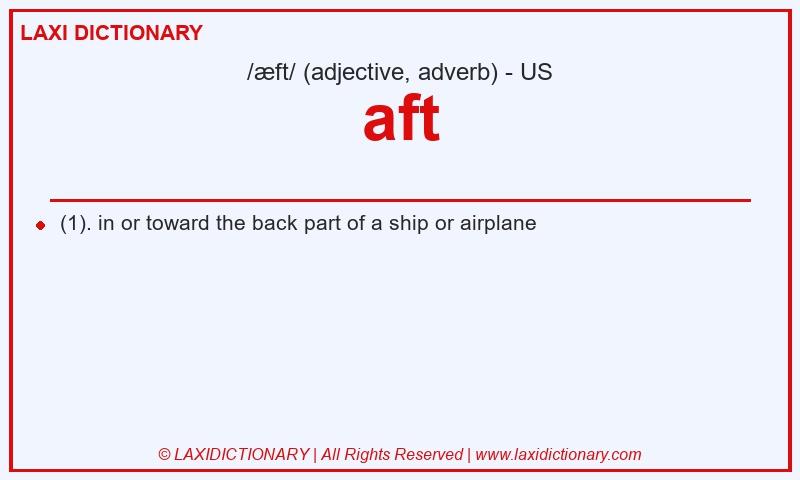 LAXI DICTIONARY

/æft/ (adjective, adverb) - US

aft

(1). in or toward the back part of a ship or airplane

© LAXIDICTIONARY | All Rights Reserved | www.laxidictionary.com